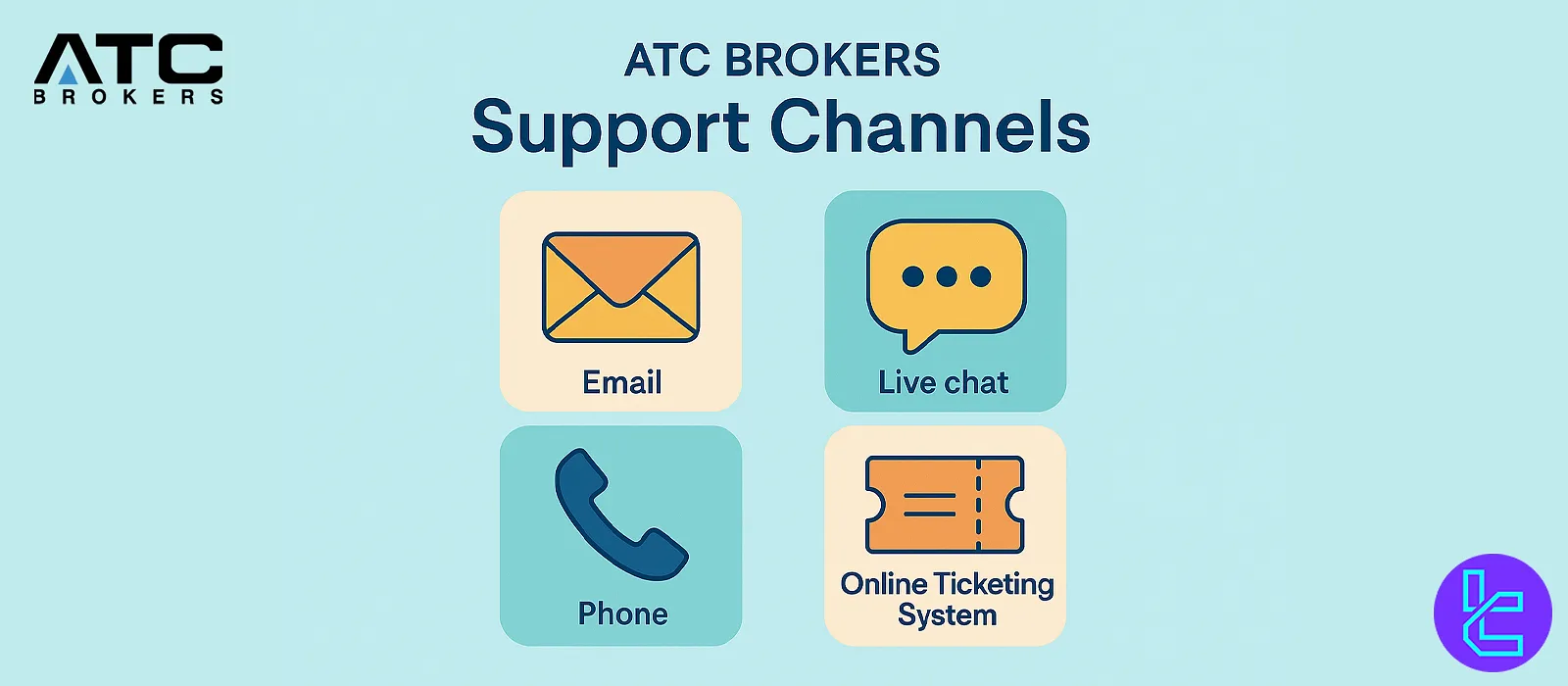 ATC BROKERS

ATC BROKERS
Support Channels

Email

Live chat

Phone

Online Ticketing System